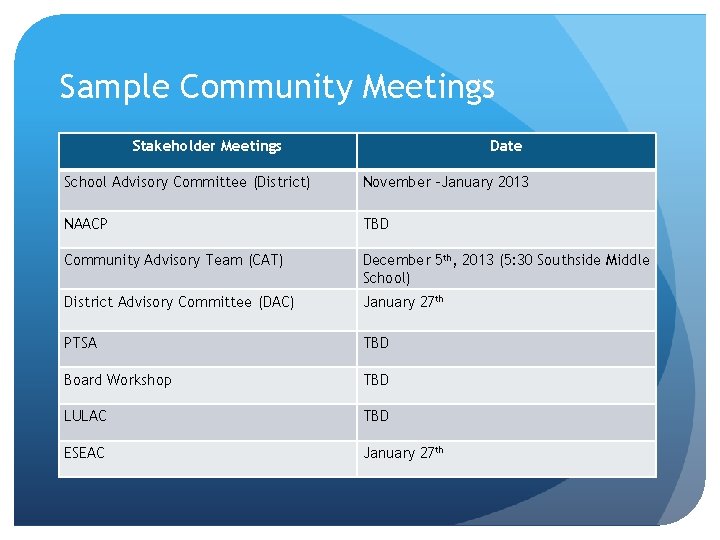 Sample Community Meetings

| Stakeholder Meetings | Date |
|---|---|
| School Advisory Committee (District) | November –January 2013 |
| NAACP | TBD |
| Community Advisory Team (CAT) | December 5$^{th}$, 2013 (5:30 Southside Middle School) |
| District Advisory Committee (DAC) | January 27$^{th}$ |
| PTSA | TBD |
| Board Workshop | TBD |
| LULAC | TBD |
| ESEAC | January 27$^{th}$ |